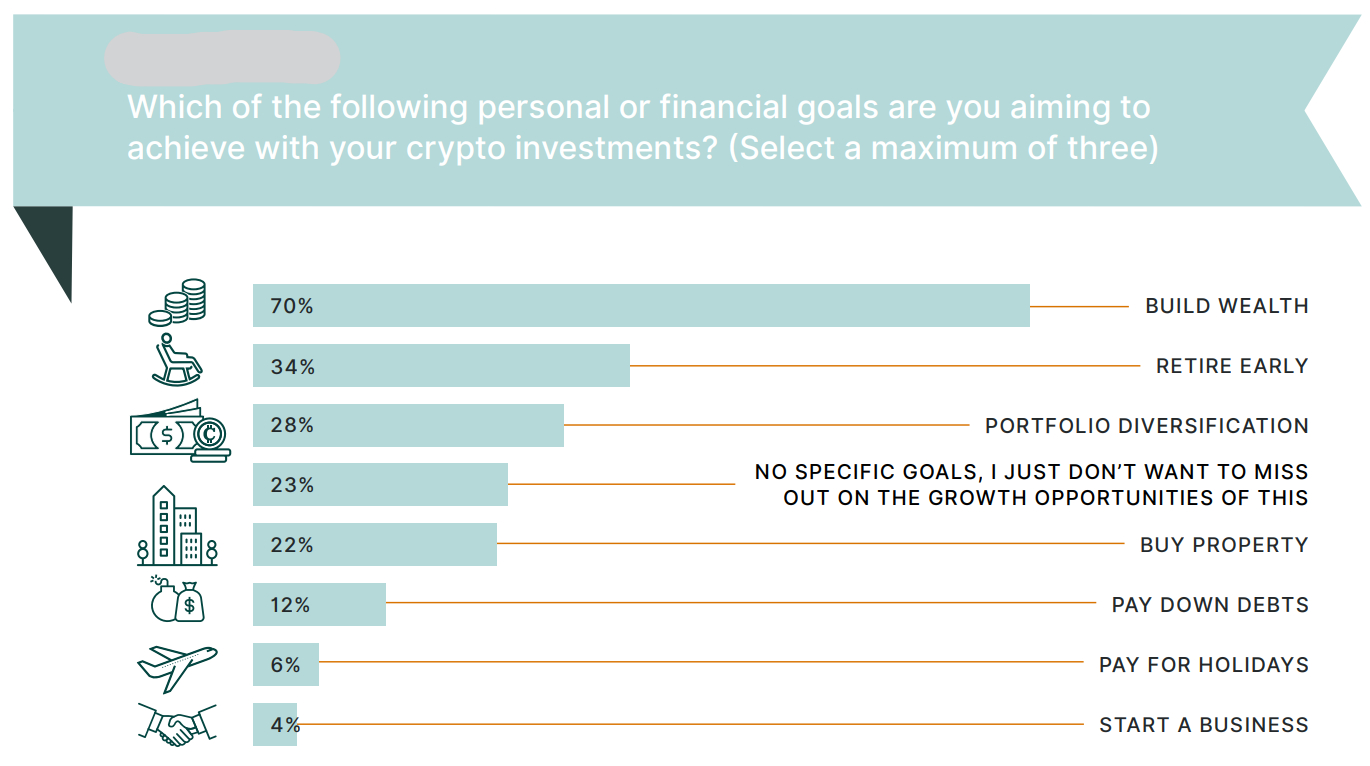 Which of the following personal or financial goals are you aiming to achieve with your crypto investments? (Select a maximum of three)

70% BUILD WEALTH

34% RETIRE EARLY

28% PORTFOLIO DIVERSIFICATION

23% NO SPECIFIC GOALS, I JUST DON'T WANT TO MISS OUT ON THE GROWTH OPPORTUNITIES OF THIS

22% BUY PROPERTY

12% PAY DOWN DEBTS

6% PAY FOR HOLIDAYS

4% START A BUSINESS